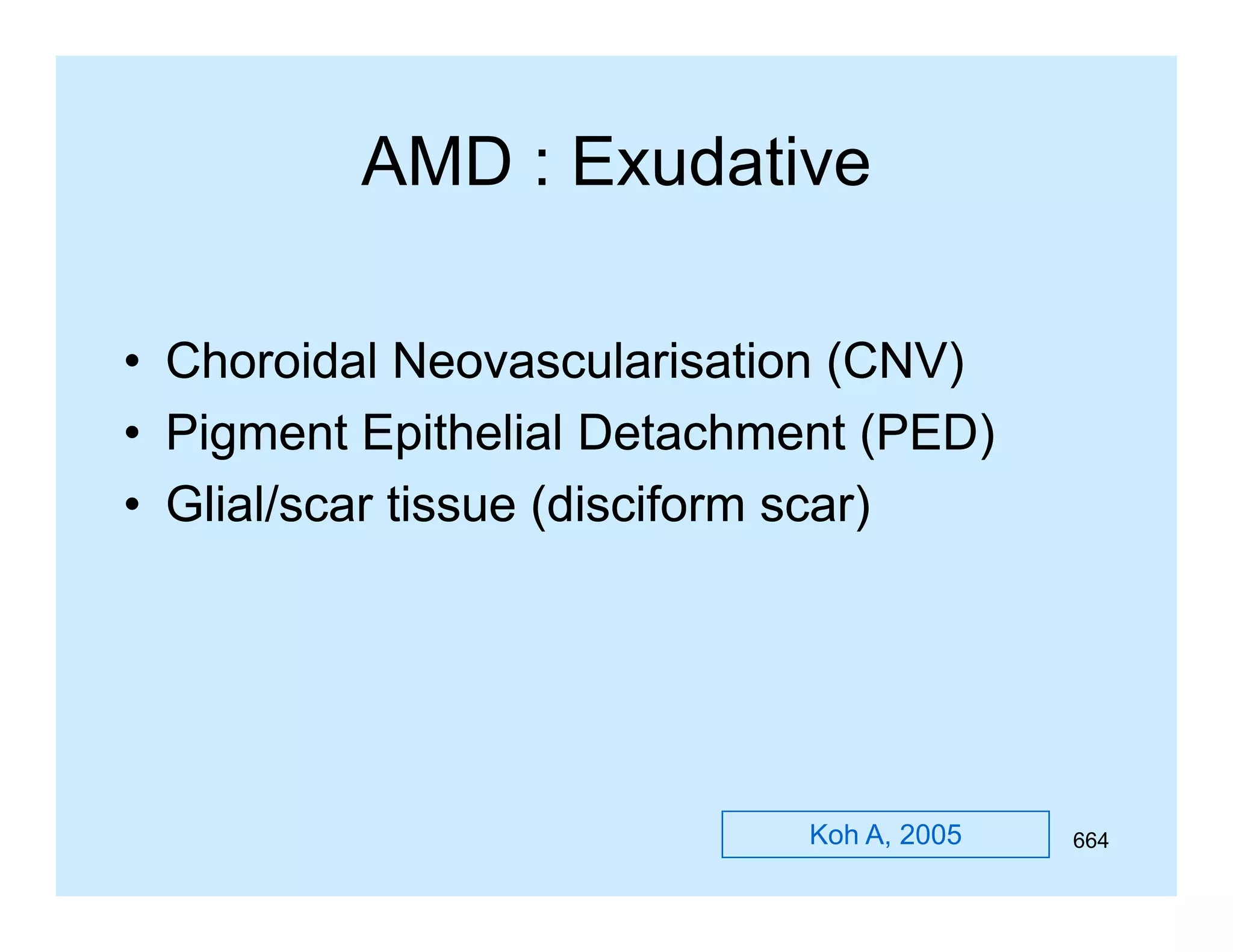 AMD : Exudative

• Choroidal Neovascularisation (CNV)
• Pigment Epithelial Detachment (PED)
• Glial/scar tissue (disciform scar)

Koh A, 2005

664